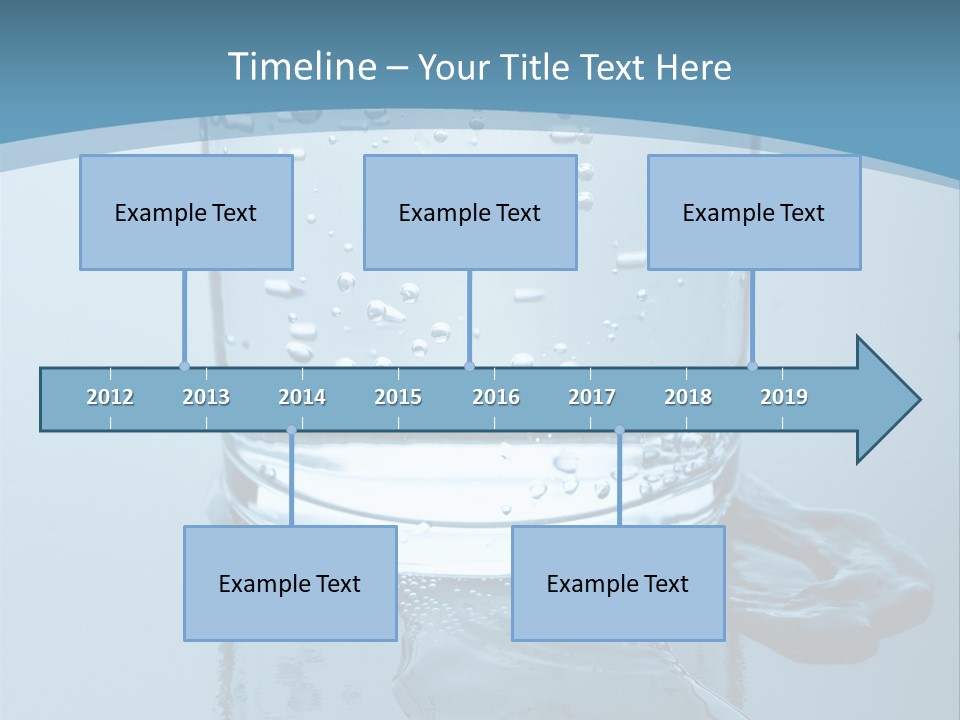 Timeline – Your Title Text Here

Example Text

Example Text

Example Text

2012 2013 2014 2015 2016 2017 2018 2019

Example Text

Example Text